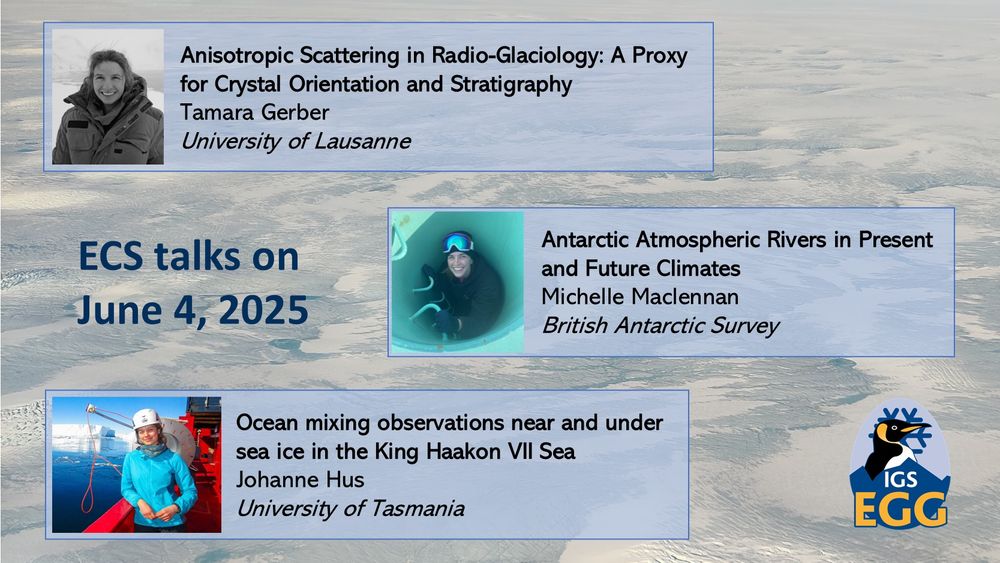 Anisotropic Scattering in Radio-Glaciology: A Proxy for Crystal Orientation and Stratigraphy
Tamara Gerber
University of Lausanne

ECS talks on June 4, 2025

Antarctic Atmospheric Rivers in Present and Future Climates
Michelle Maclennan
British Antarctic Survey

Ocean mixing observations near and under sea ice in the King Haakon VII Sea
Johanne Hus
University of Tasmania

IGS
EGG